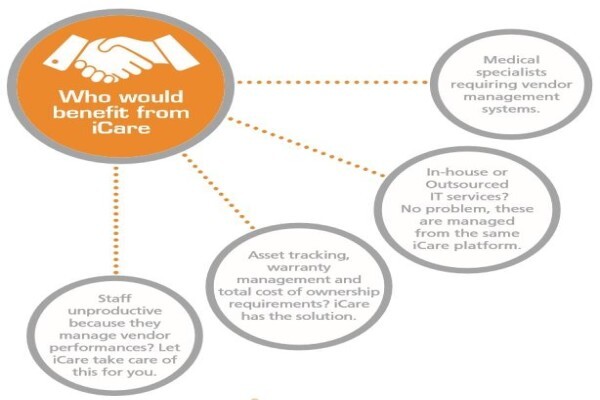 Who would benefit from iCare

Medical specialists requiring vendor management systems.

In-house or Outsourced IT services? No problem, these are managed from the same iCare platform.

Asset tracking, warranty management and total cost of ownership requirements? iCare has the solution.

Staff unproductive because they manage vendor performances? Let iCare take care of this for you.